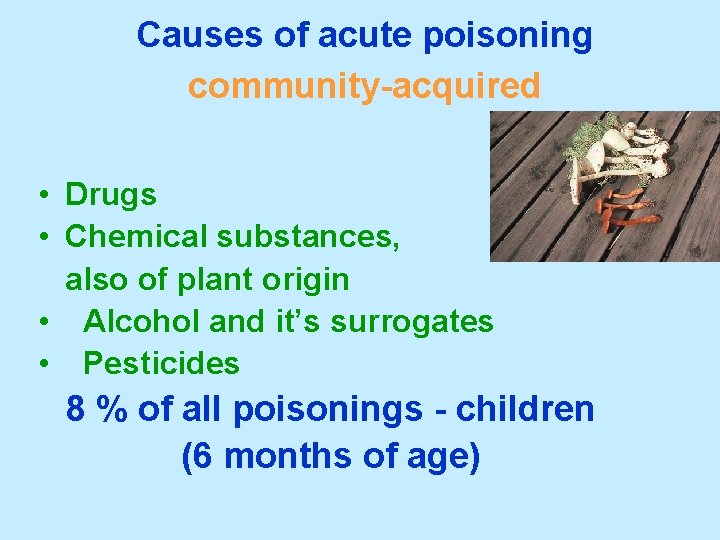 Causes of acute poisoning
community-acquired

• Drugs
• Chemical substances, also of plant origin
• Alcohol and it's surrogates
• Pesticides

8 % of all poisonings - children (6 months of age)